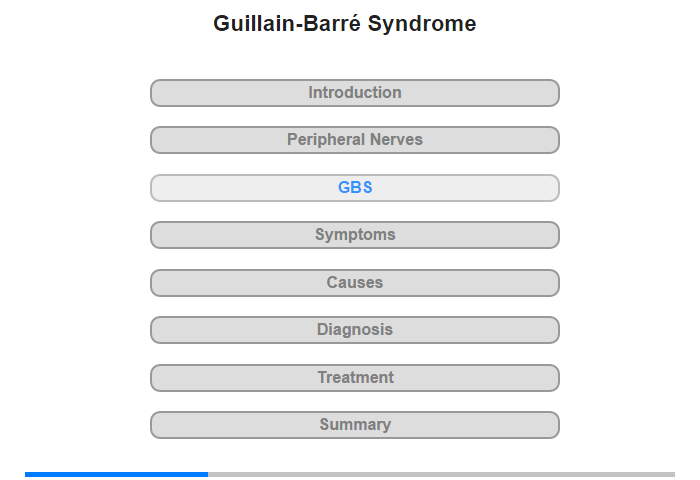 Guillain-Barré Syndrome

Introduction

Peripheral Nerves

GBS

Symptoms

Causes

Diagnosis

Treatment

Summary